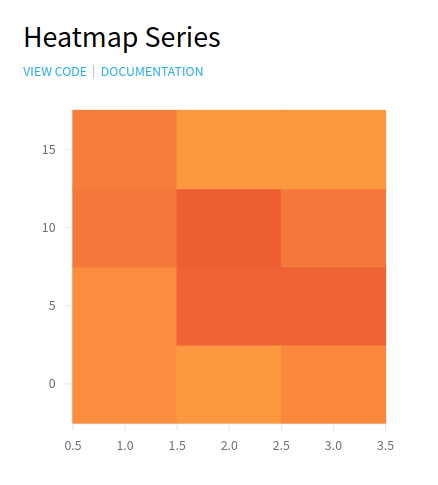 Heatmap Series

VIEW CODE | DOCUMENTATION

15
10
5
0

0.5 1.0 1.5 2.0 2.5 3.0 3.5